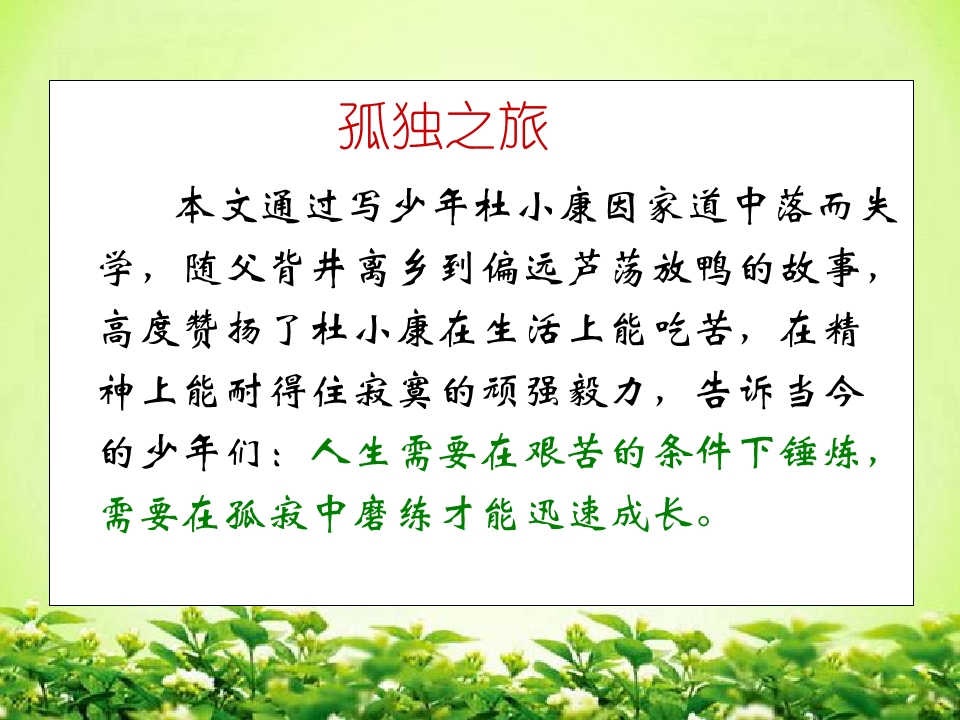 孤独之旅

本文通过写少年杜小康因家道中落而失学，随父背井离乡到偏远芦荡放鸭的故事，高度赞扬了杜小康在生活上能吃苦，在精神上能耐得住寂寞的顽强毅力，告诉当今的少年们：人生需要在艰苦的条件下锤炼，需要在孤寂中磨练才能迅速成长。